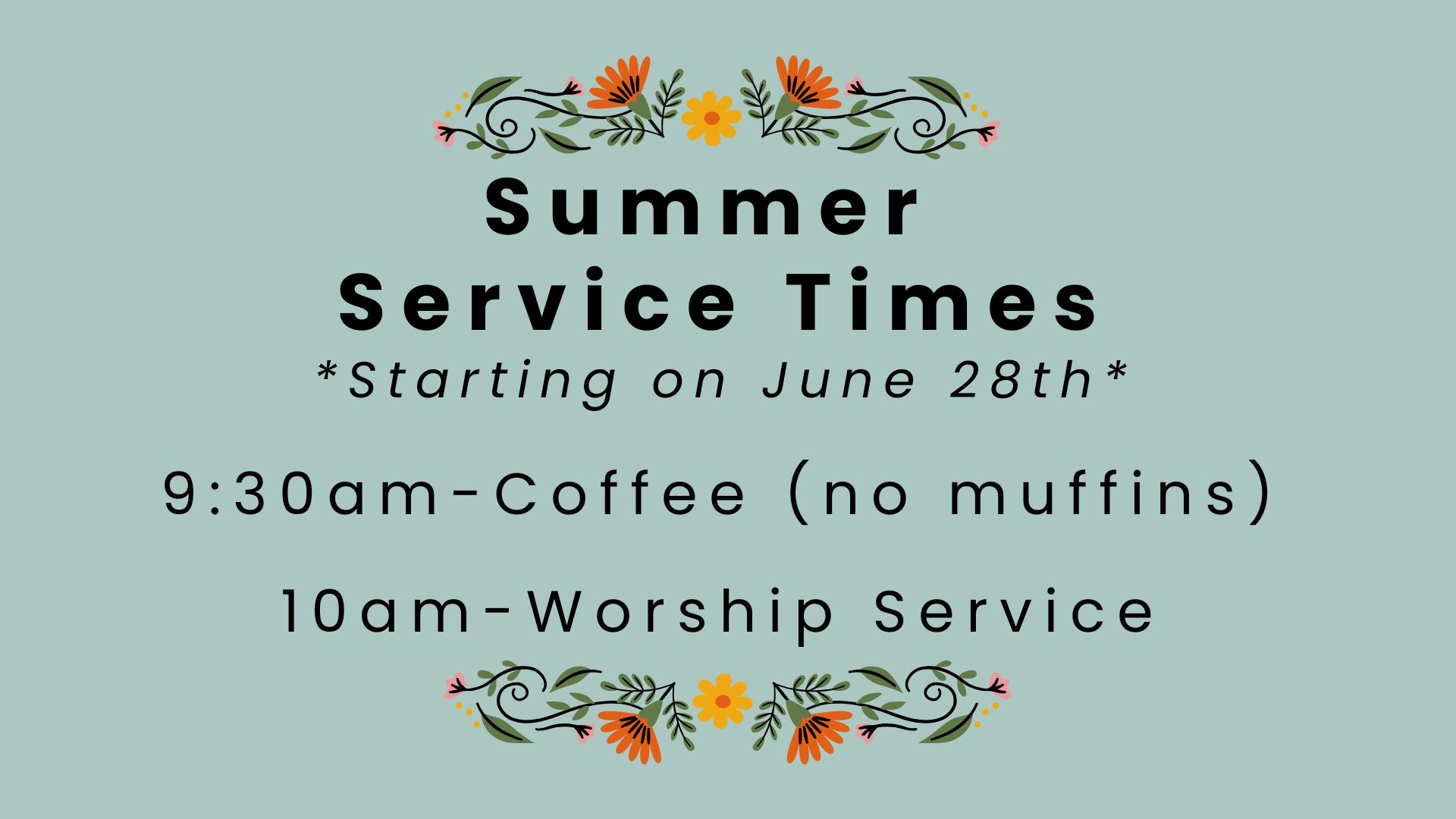 Summer
Service Times
*Starting on June 28th*

9:30am-Coffee (no muffins)

10am-Worship Service